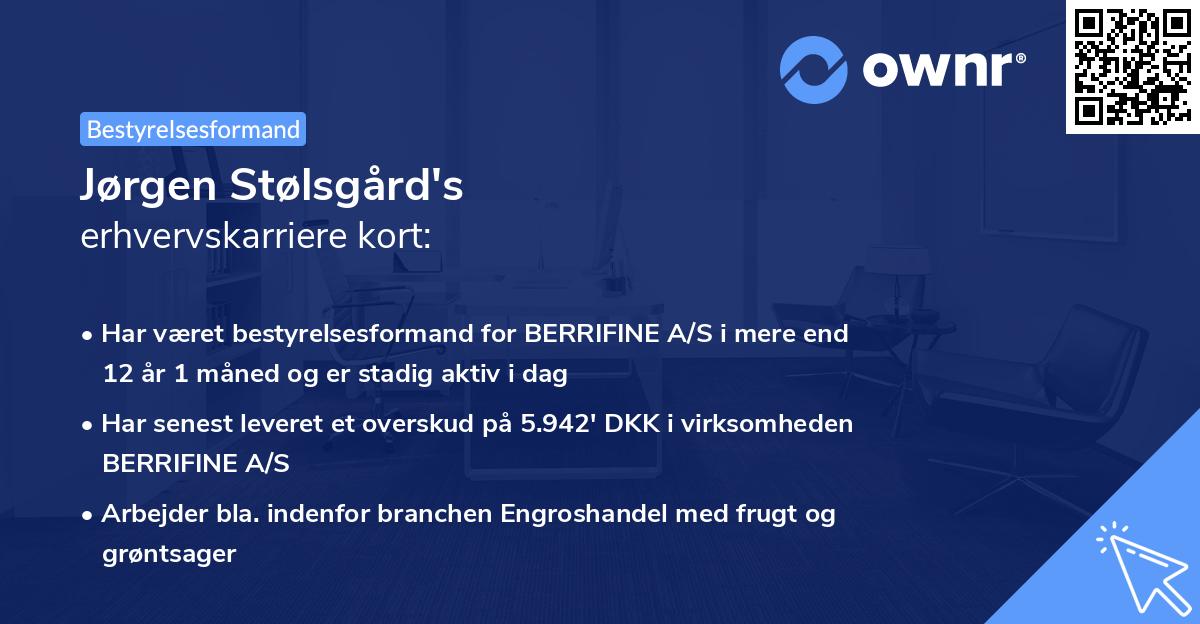 ownr®

Bestyrelsesformand

Jørgen Stølsgård's
erhvervskarriere kort:

• Har været bestyrelsesformand for BERRIFINE A/S i mere end 12 år 1 måned og er stadig aktiv i dag

• Har senest leveret et overskud på 5.942' DKK i virksomheden BERRIFINE A/S

• Arbejder bla. indenfor branchen Engroshandel med frugt og grøntsager